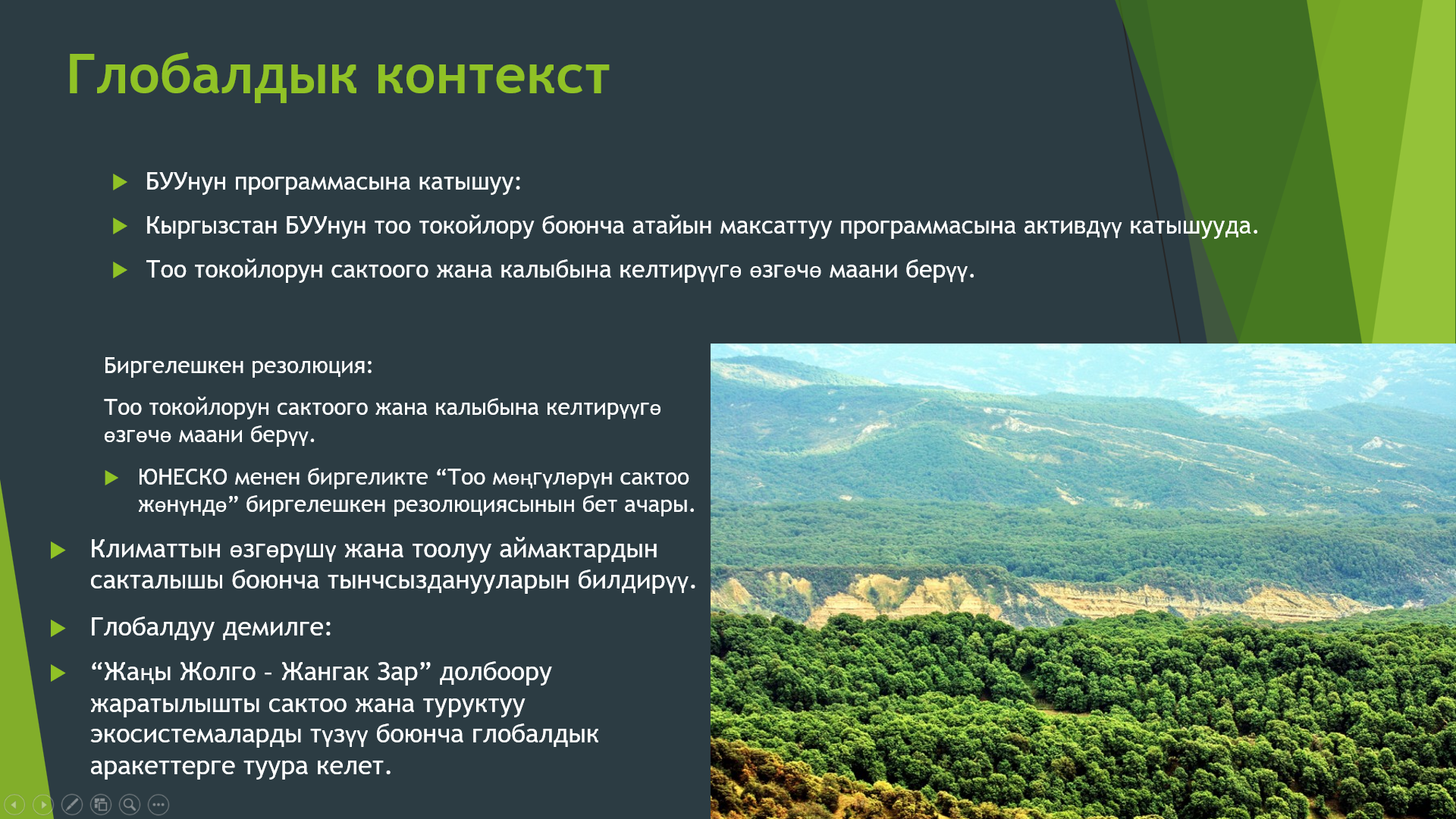 Глобалдык контекст

БУУнун программасына катышуу:

Кыргызстан БУУнун тоо токойлору боюнча атайын максаттуу программасына активдүү катышууда.

Тоо токойлорун сактоого жана калыбына келтирүүгө өзгөчө маани берүү.

Биргелешкен резолюция:

Тоо токойлорун сактоого жана калыбына келтирүүгө өзгөчө маани берүү.

ЮНЕСКО менен биргеликте “Тоо мөңгүлөрүн сактоо жөнүндө” биргелешкен резолюциясынын бет ачары.

Климаттын өзгөрүшү жана тоолуу аймактардын сакталышы боюнча тынчсызданууларын билдирүү.

Глобалдуу демилге:

“Жаңы Жолго - Жангак Зар” долбоору жаратылышты сактоо жана туруктуу экосистемаларды түзүү боюнча глобалдык аракеттерге туура келет.